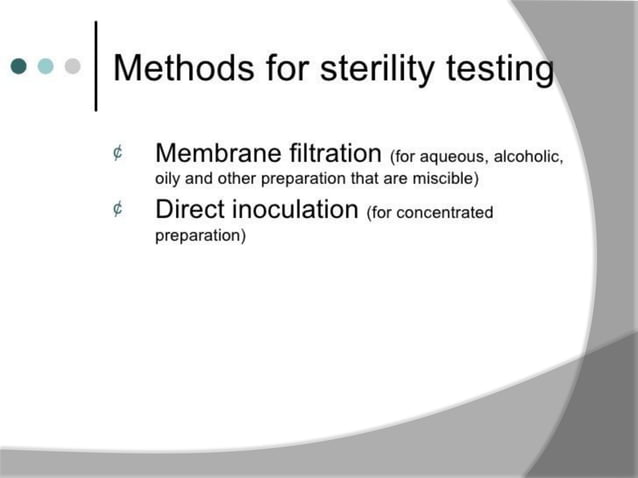 Methods for sterility testing

¢ Membrane filtration (for aqueous, alcoholic, oily and other preparation that are miscible)

¢ Direct inoculation (for concentrated preparation)